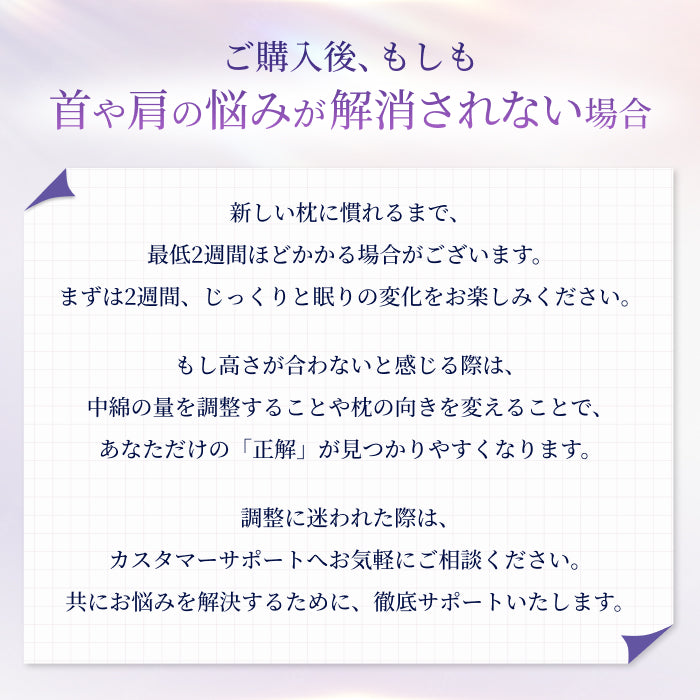 ご購入後、もしも
首や肩の悩みが解消されない場合

新しい枕に慣れるまで、
最低2週間ほどかかる場合がございます。
まずは2週間、じっくりと眠りの変化をお楽しみください。

もし高さが合わないと感じる際は、
中綿の量を調整することや枕の向きを変えることで、
あなただけの「正解」が見つかりやすくなります。

調整に迷われた際は、
カスタマーサポートへお気軽にご相談ください。
共にお悩みを解決するために、徹底サポートいたします。